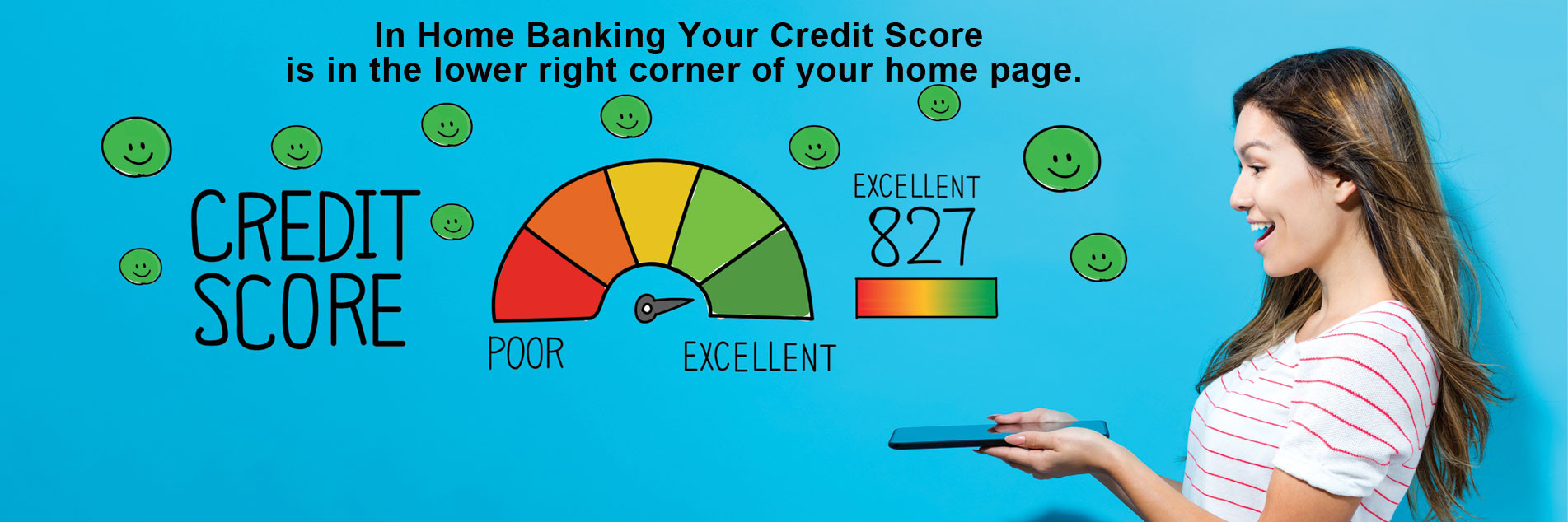 In Home Banking Your Credit Score is in the lower right corner of your home page.

CREDIT SCORE

POOR

EXCELLENT

EXCELLENT
827